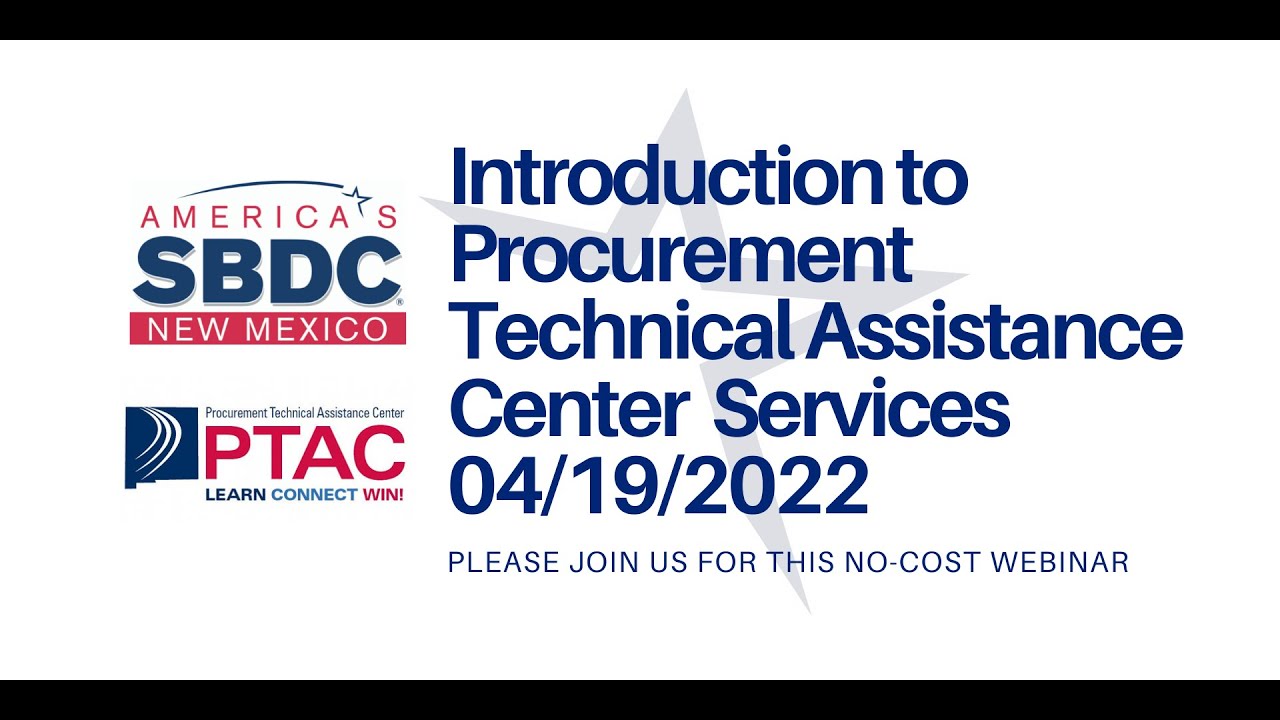 AMERICA'S
SBDC
NEW MEXICO

Procurement Technical Assistance Center
PTAC
LEARN CONNECT WIN!

Introduction to Procurement Technical Assistance Center Services 04/19/2022

PLEASE JOIN US FOR THIS NO-COST WEBINAR